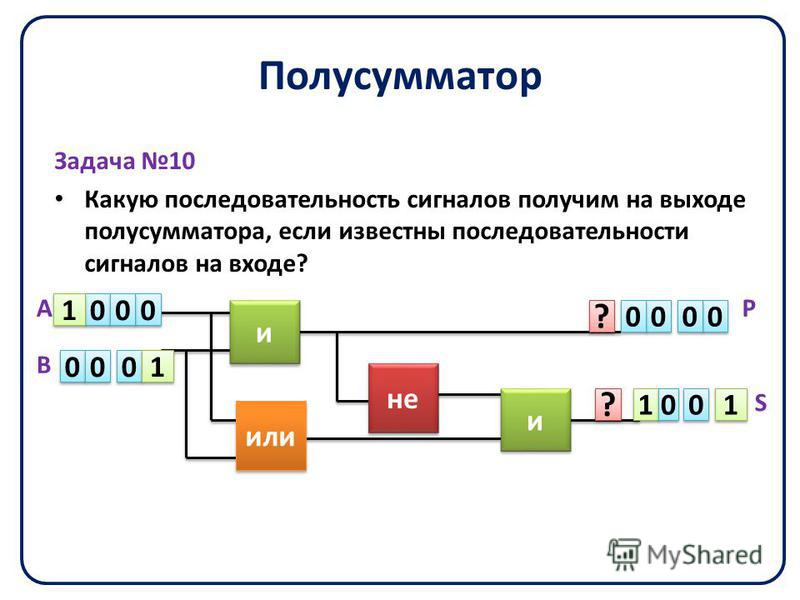 Полусумматор

Задача №10

• Какую последовательность сигналов получим на выходе полусумматора, если известны последовательности сигналов на входе?

A 1 0 0 0

B 0 0 0 1

и

или

не

и

? 0 0 0 0 P

? 1 0 0 1 S

MyShared